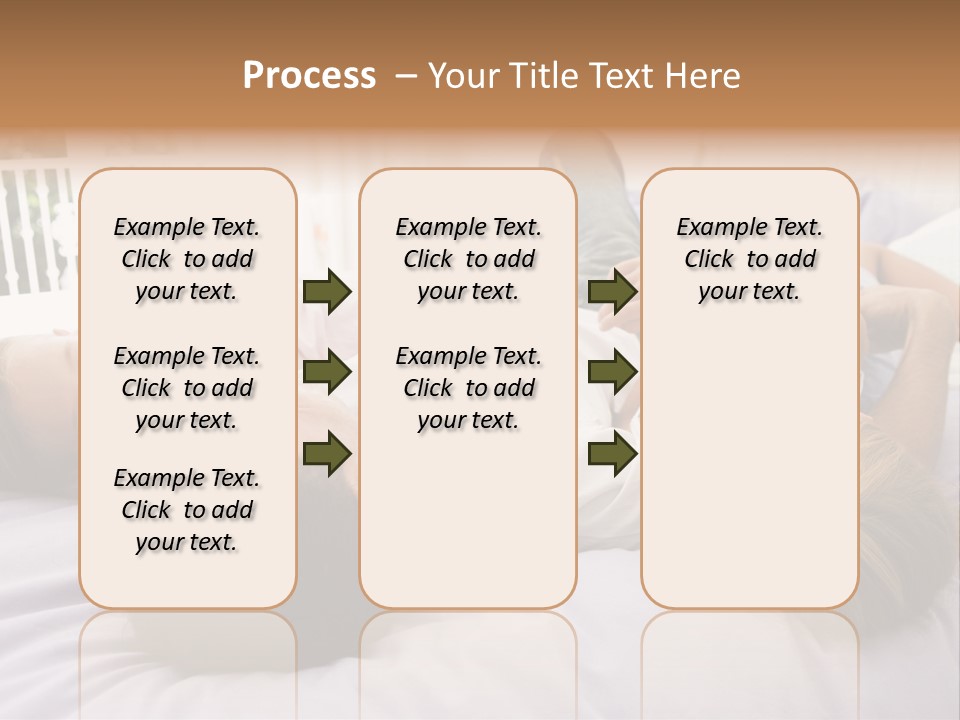 Process – Your Title Text Here

Example Text. Click to add your text.

Example Text. Click to add your text.

Example Text. Click to add your text.

Example Text. Click to add your text.

Example Text. Click to add your text.

Example Text. Click to add your text.